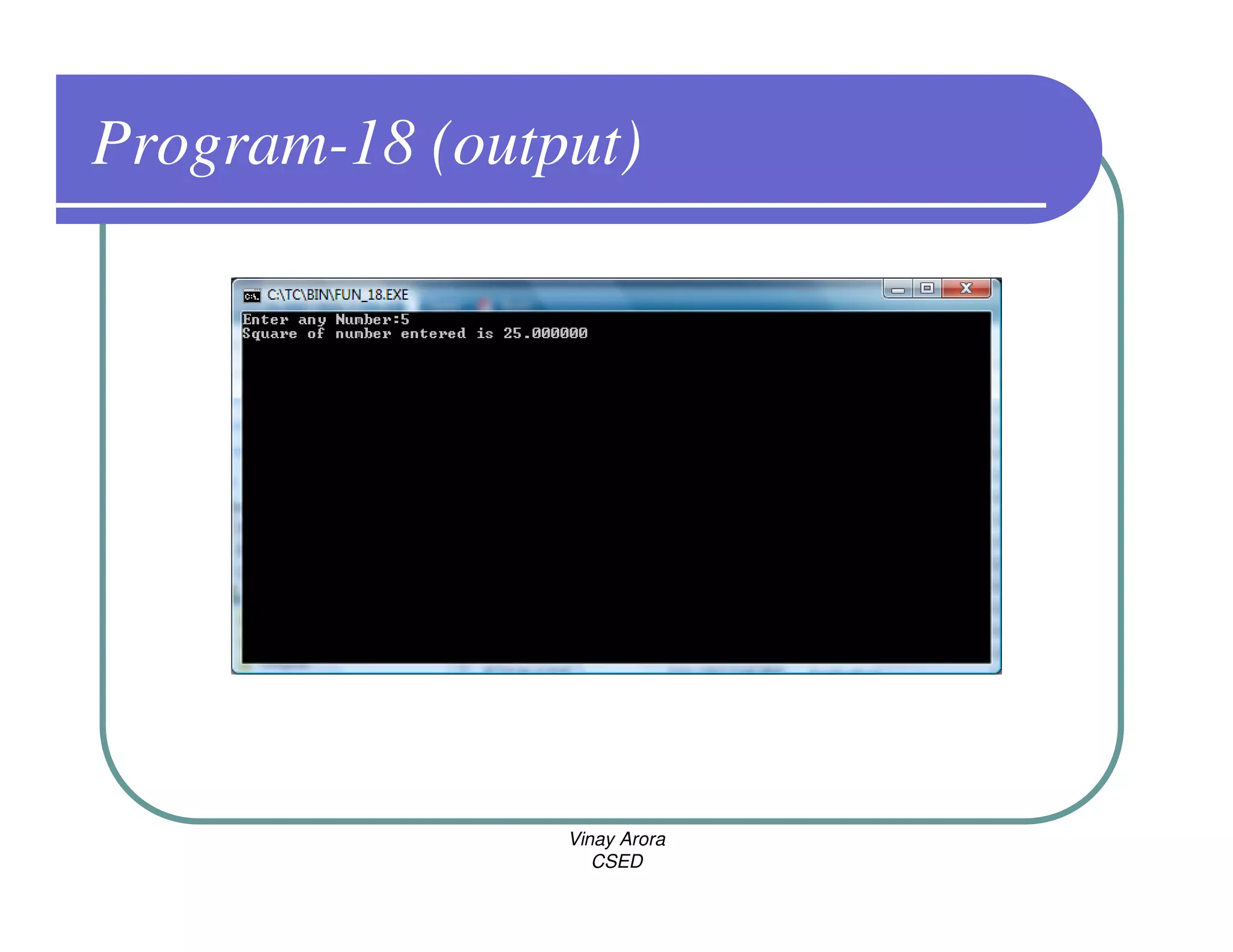 Program-18 (output)

C:\TC\BIN\FUN_18.EXE

Enter any Number:5
Square of number entered is 25.000000

Vinay Arora
CSED